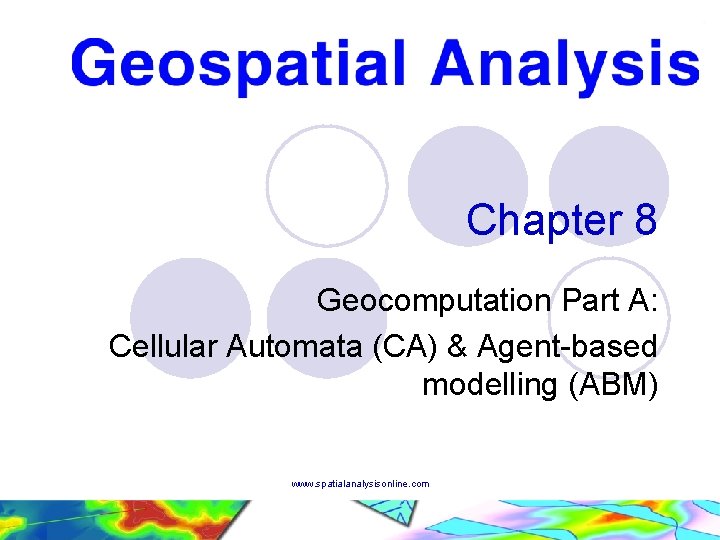 Geospatial Analysis

Chapter 8

Geocomputation Part A:
Cellular Automata (CA) & Agent-based modelling (ABM)

www.spatialanalysisonline.com